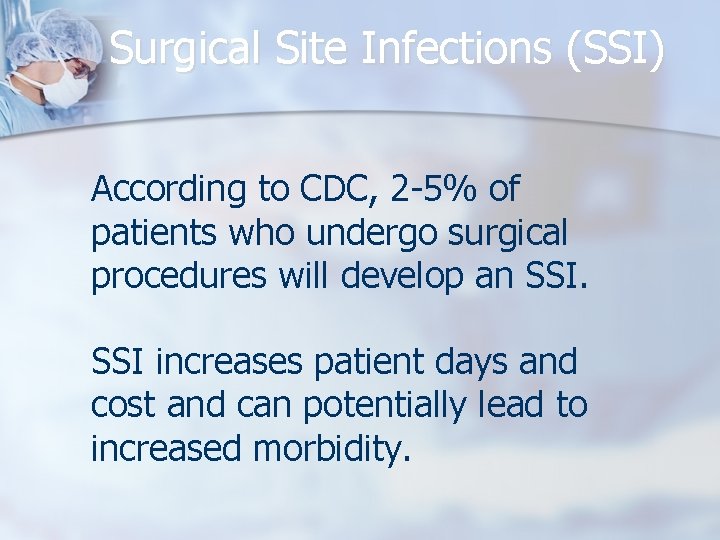 Surgical Site Infections (SSI)

According to CDC, 2-5% of patients who undergo surgical procedures will develop an SSI.

SSI increases patient days and cost and can potentially lead to increased morbidity.